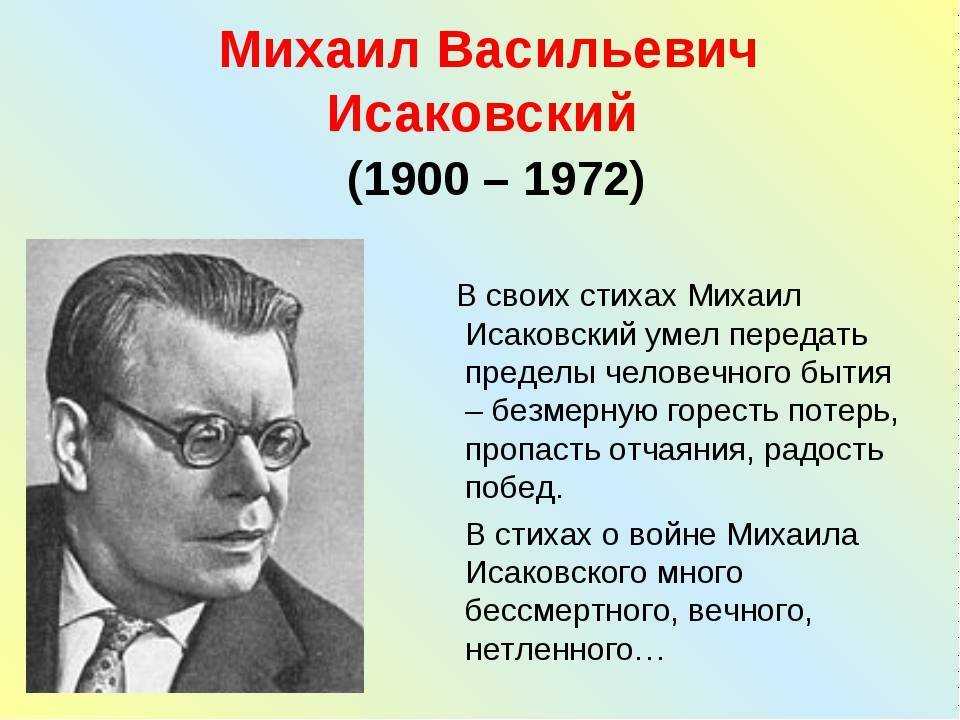 Михаил Васильевич Исаковский
(1900 – 1972)

В своих стихах Михаил Исаковский умел передать пределы человечного бытия – безмерную горесть потерь, пропасть отчаяния, радость побед.

В стихах о войне Михаила Исаковского много бессмертного, вечного, нетленного…